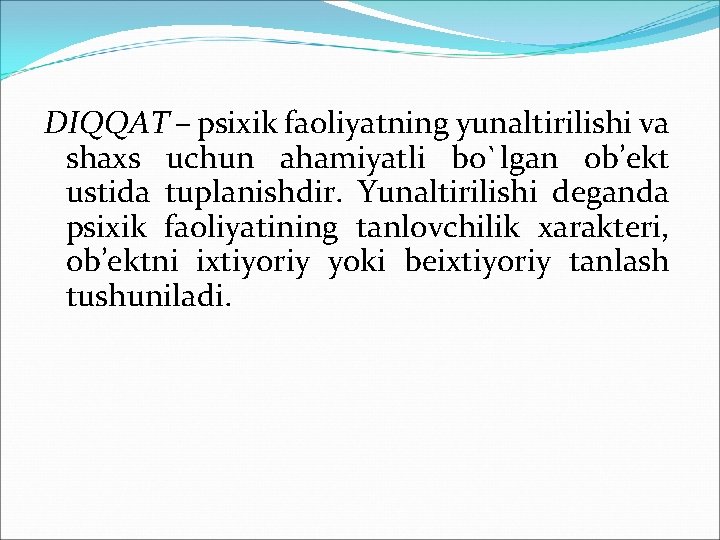 DIQQAT – psixik faoliyatning yunaltirilishi va shaxs uchun ahamiyatli bo`lgan ob’ekt ustida tuplanishdir. Yunaltirilishi deganda psixik faoliyatining tanlovchilik xarakteri, ob’ektni ixtiyoriy yoki beixtiyoriy tanlash tushuniladi.